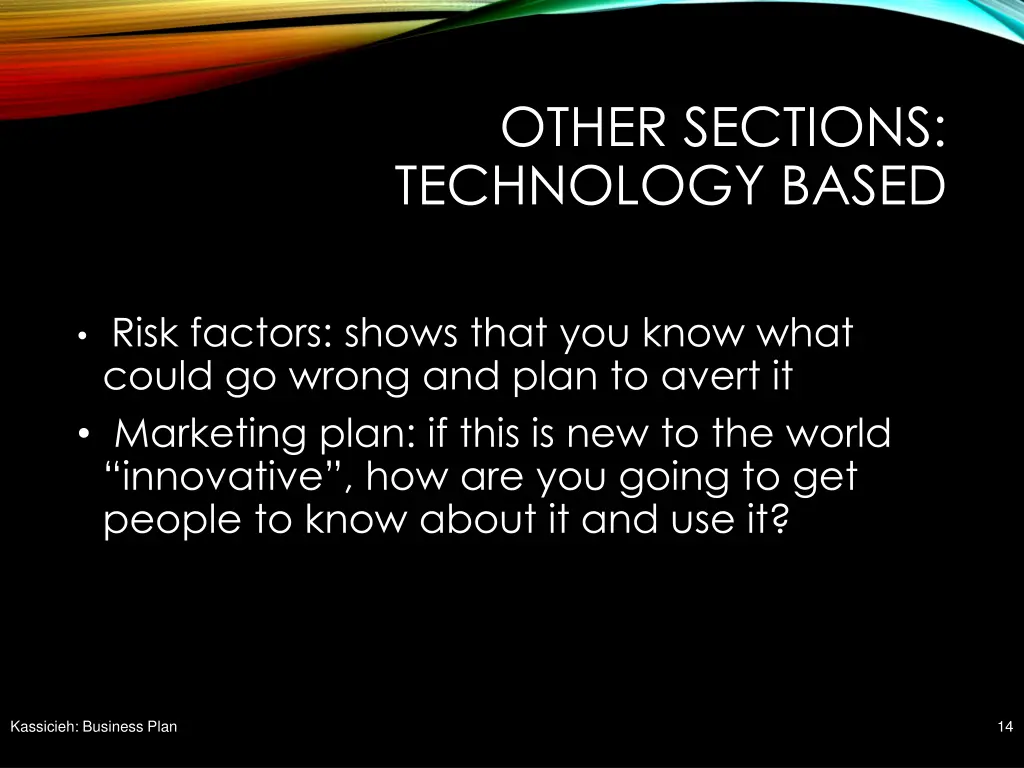 OTHER SECTIONS: TECHNOLOGY BASED

• Risk factors: shows that you know what could go wrong and plan to avert it

• Marketing plan: if this is new to the world “innovative”, how are you going to get people to know about it and use it?

Kassicieh: Business Plan

14